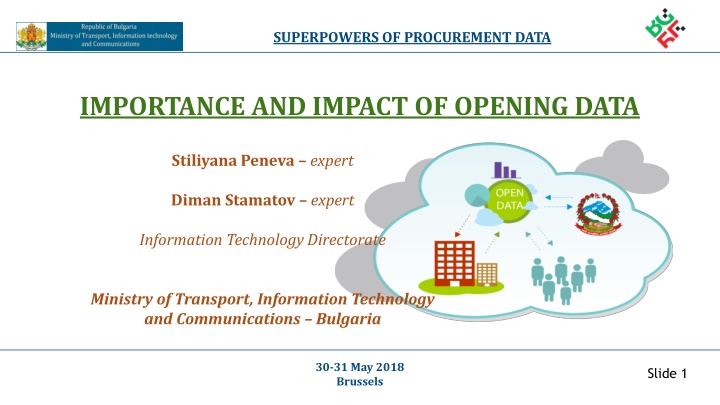 Republic of Bulgaria
Ministry of Transport, Information technology and Communications

SUPERPOWERS OF PROCUREMENT DATA

IMPORTANCE AND IMPACT OF OPENING DATA

Stiliyana Peneva – expert

Diman Stamatov – expert

Information Technology Directorate

Ministry of Transport, Information Technology and Communications – Bulgaria

OPEN DATA

30-31 May 2018
Brussels

Slide 1